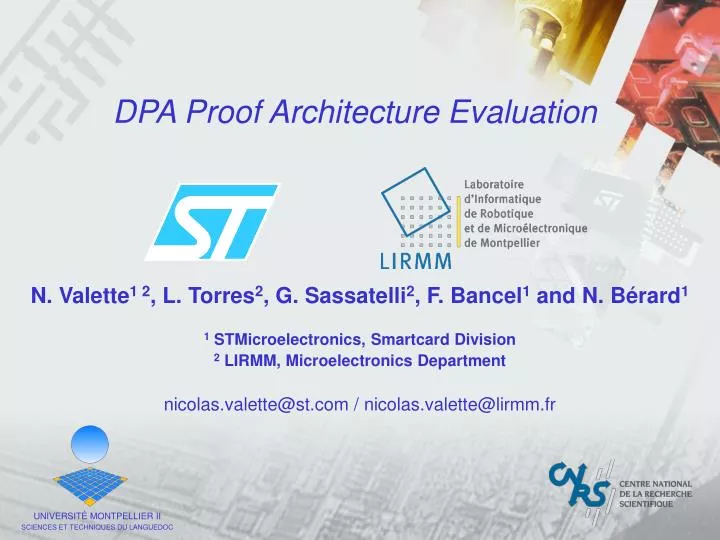 DPA Proof Architecture Evaluation

ST

Laboratoire d'Informatique de Robotique et de Microélectronique de Montpellier

LIRMM

N. Valette$^{1\ 2}$, L. Torres$^{2}$, G. Sassatelli$^{2}$, F. Bancel$^{1}$ and N. Bérard$^{1}$

$^{1}$ STMicroelectronics, Smartcard Division
$^{2}$ LIRMM, Microelectronics Department

nicolas.valette@st.com / nicolas.valette@lirmm.fr

UNIVERSITÉ MONTPELLIER II
SCIENCES ET TECHNIQUES DU LANGUEDOC

CNRS
CENTRE NATIONAL DE LA RECHERCHE SCIENTIFIQUE